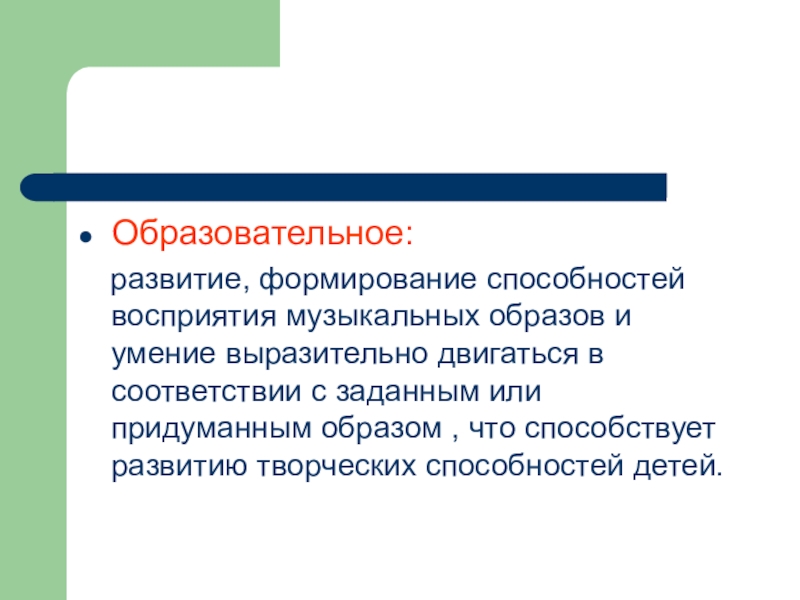 Образовательное:

развитие, формирование способностей восприятия музыкальных образов и умение выразительно двигаться в соответствии с заданным или придуманным образом , что способствует развитию творческих способностей детей.